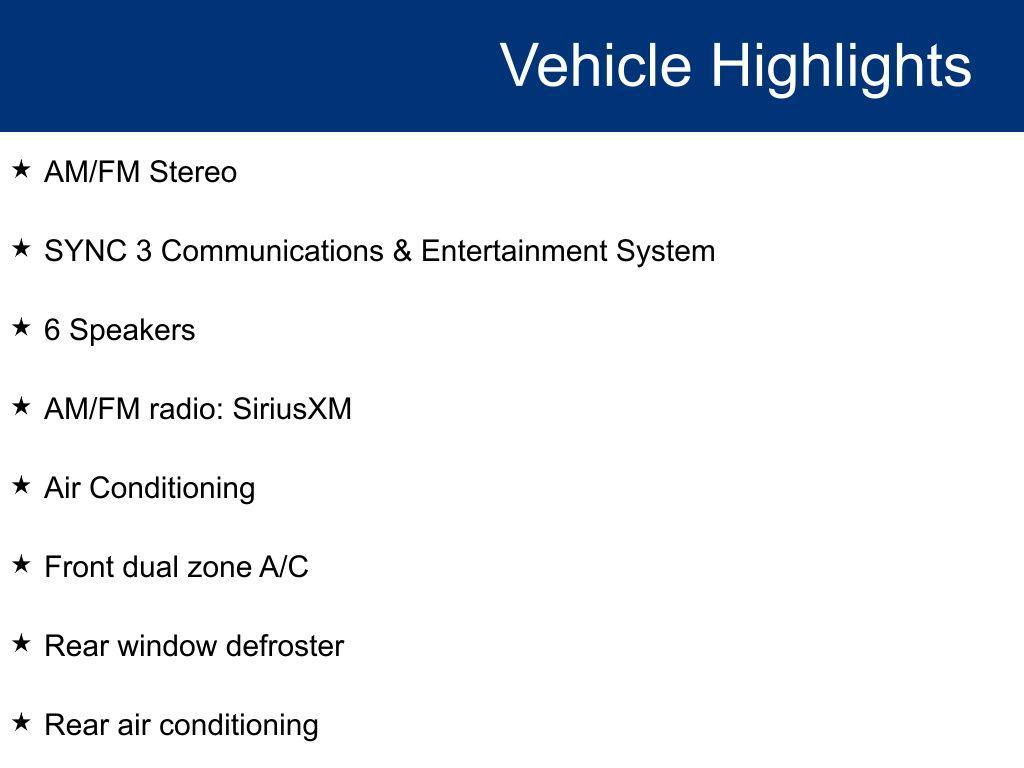 Vehicle Highlights

★ AM/FM Stereo

★ SYNC 3 Communications & Entertainment System

★ 6 Speakers

★ AM/FM radio: SiriusXM

★ Air Conditioning

★ Front dual zone A/C

★ Rear window defroster

★ Rear air conditioning